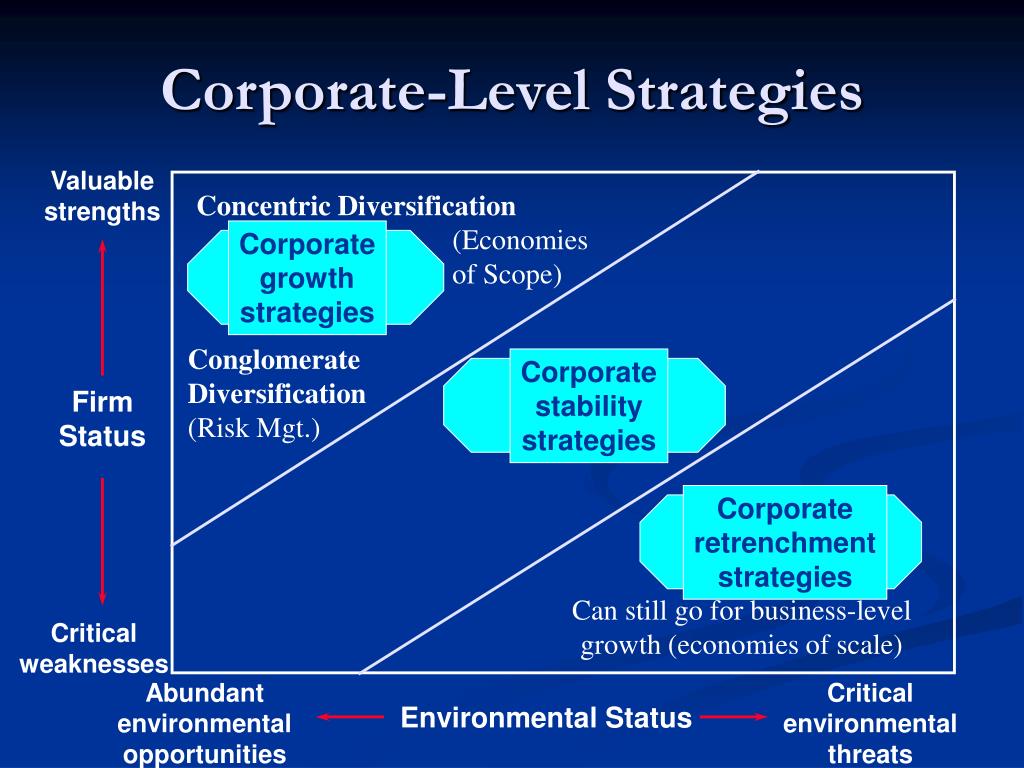 Corporate-Level Strategies

Valuable strengths

Firm Status

Critical weaknesses

Concentric Diversification

Corporate growth strategies

(Economies of Scope)

Conglomerate Diversification (Risk Mgt.)

Corporate stability strategies

Corporate retrenchment strategies

Can still go for business-level growth (economies of scale)

Abundant environmental opportunities

Environmental Status

Critical environmental threats